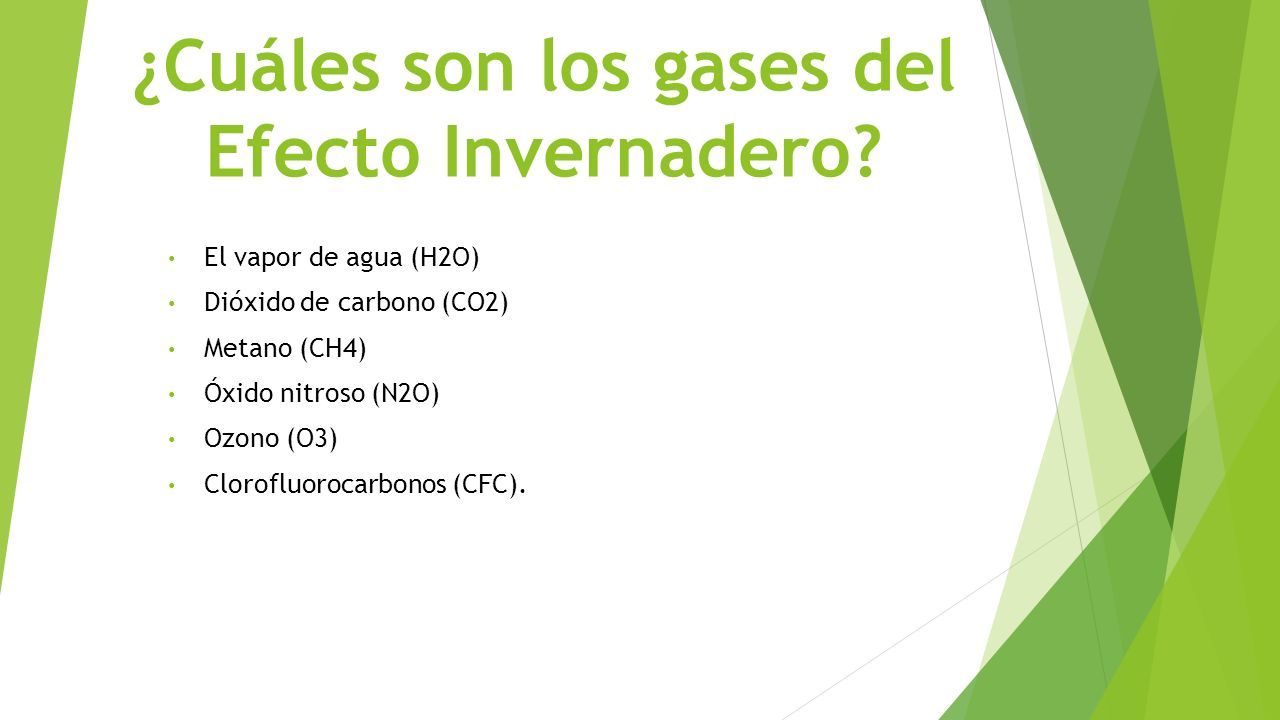 ¿Cuáles son los gases del Efecto Invernadero?

• El vapor de agua (H2O)
• Dióxido de carbono (CO2)
• Metano (CH4)
• Óxido nitroso (N2O)
• Ozono (O3)
• Clorofluorocarbonos (CFC).